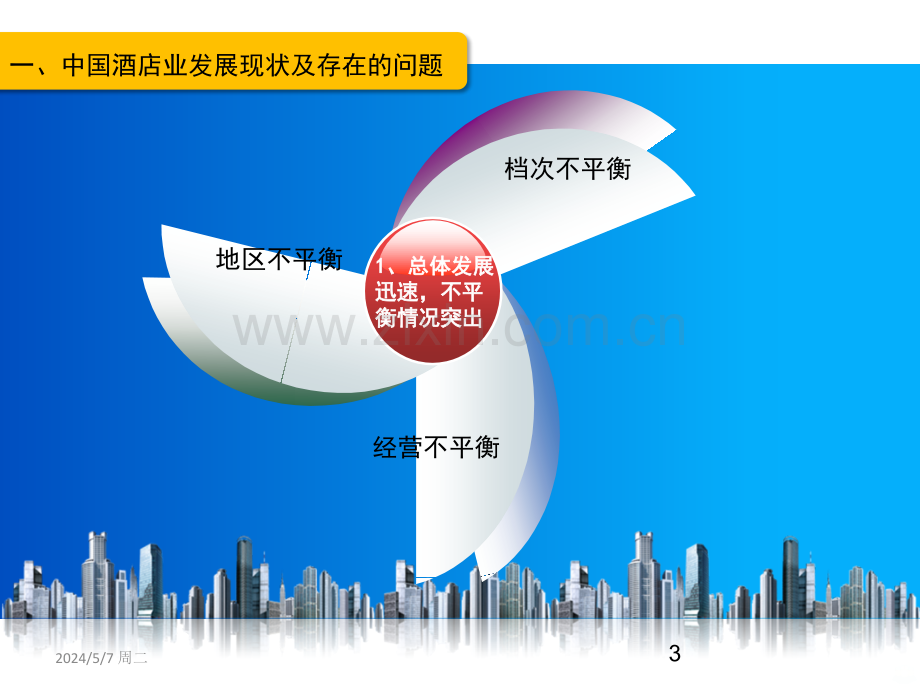 一、中国酒店业发展现状及存在的问题

档次不平衡

地区不平衡

1、总体发展迅速，不平衡情况突出

经营不平衡

2024/5/7 周二

3

www.zixin.com.cn